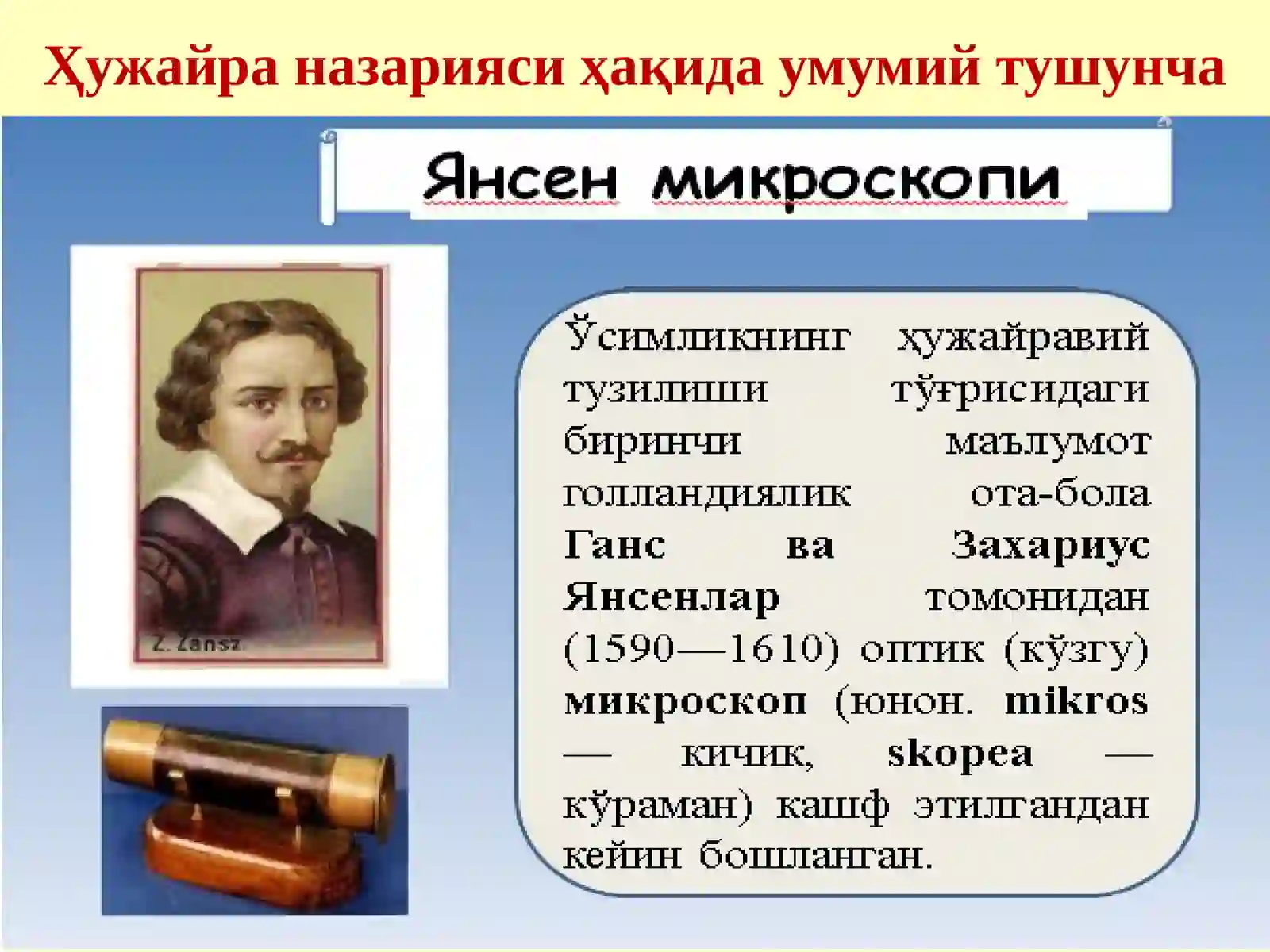 Ҳужайра назарияси ҳақида умумий тушунча

Янсен микроскопи

Z. Zansz.

Ўсимликнинг ҳужайравий тузилиши тўғрисидаги биринчи маълумот голландиялик ота-бола Ганс ва Захариус Янсенлар томонидан (1590—1610) оптик (кўзгу) микроскоп (юнон. mikros — кичик, skopea — кўраман) кашф этилгандан кейин бошланган.